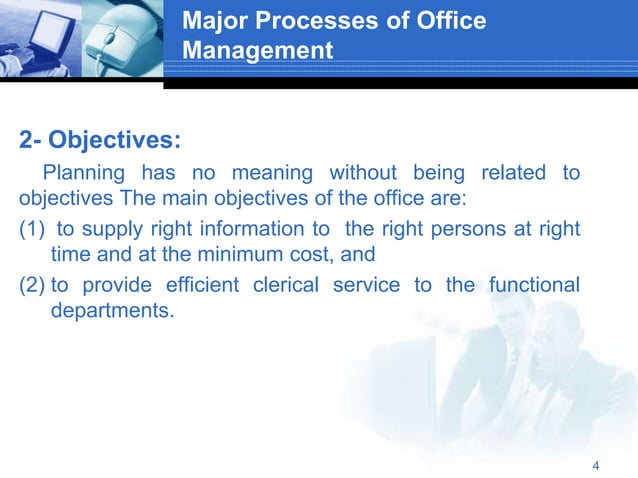 Major Processes of Office Management

2- Objectives:

Planning has no meaning without being related to objectives The main objectives of the office are:

(1) to supply right information to the right persons at right time and at the minimum cost, and

(2) to provide efficient clerical service to the functional departments.

4